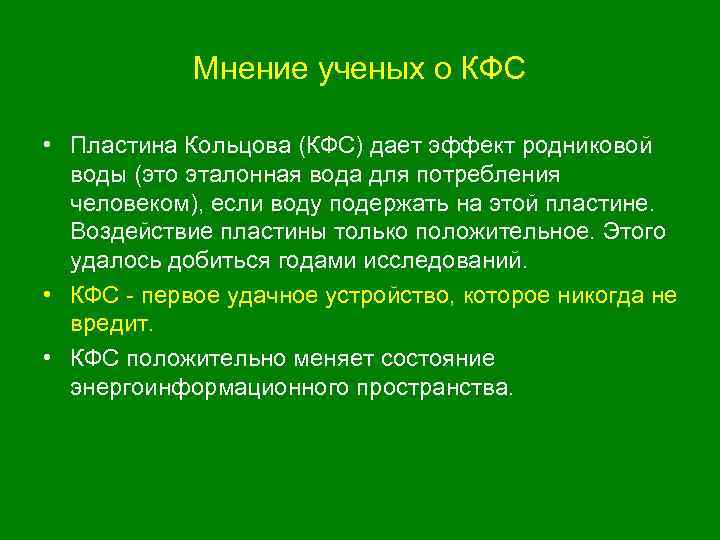 Мнение ученых о КФС

• Пластина Кольцова (КФС) дает эффект родниковой воды (это эталонная вода для потребления человеком), если воду подержать на этой пластине. Воздействие пластины только положительное. Этого удалось добиться годами исследований.

• КФС - первое удачное устройство, которое никогда не вредит.

• КФС положительно меняет состояние энергоинформационного пространства.